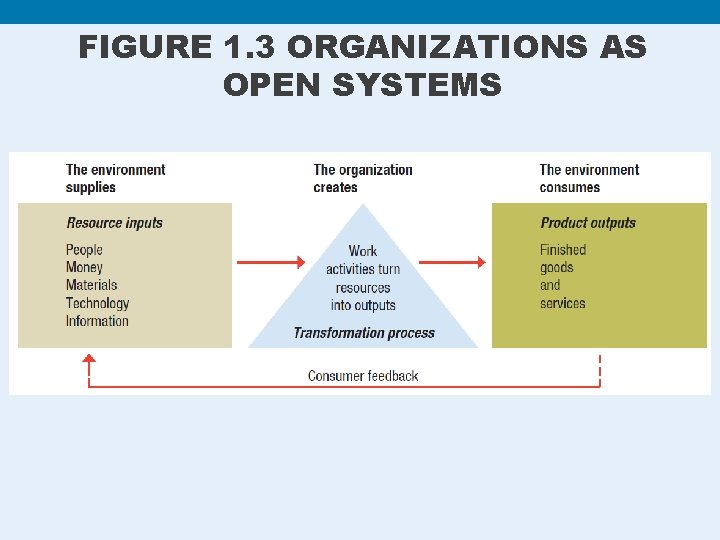 FIGURE 1.3 ORGANIZATIONS AS OPEN SYSTEMS

The environment supplies

Resource inputs

People
Money
Materials
Technology
Information

The organization creates

Work activities turn resources into outputs

Transformation process

The environment consumes

Product outputs

Finished goods and services

Consumer feedback